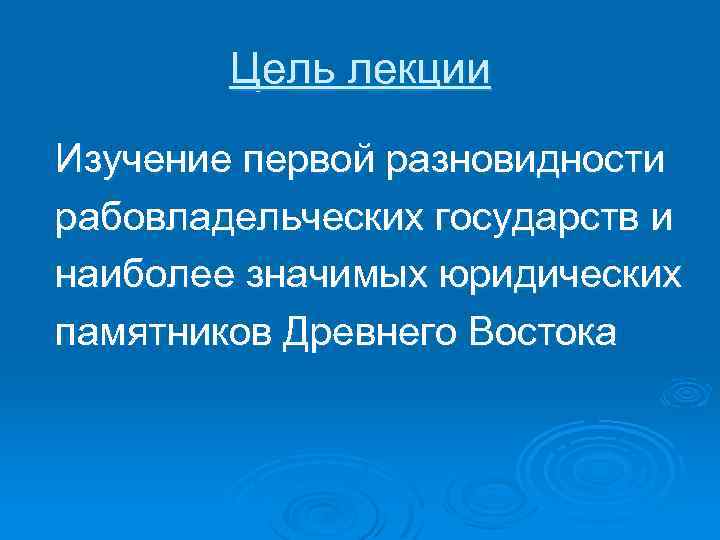 Цель лекции

Изучение первой разновидности рабовладельческих государств и наиболее значимых юридических памятников Древнего Востока